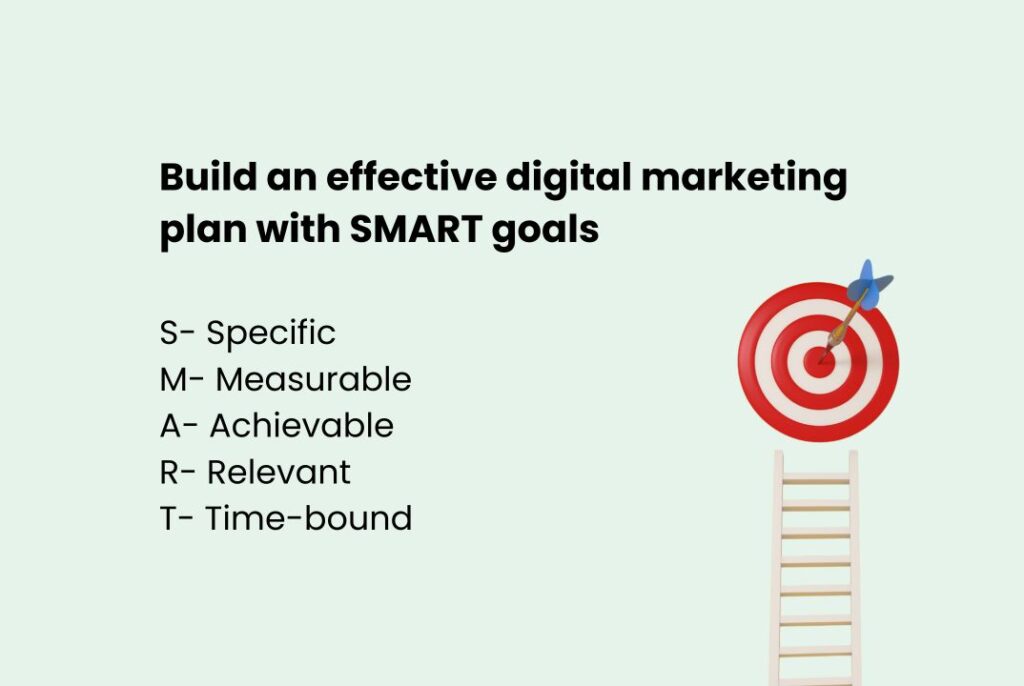 Build an effective digital marketing plan with SMART goals

S- Specific
M- Measurable
A- Achievable
R- Relevant
T- Time-bound